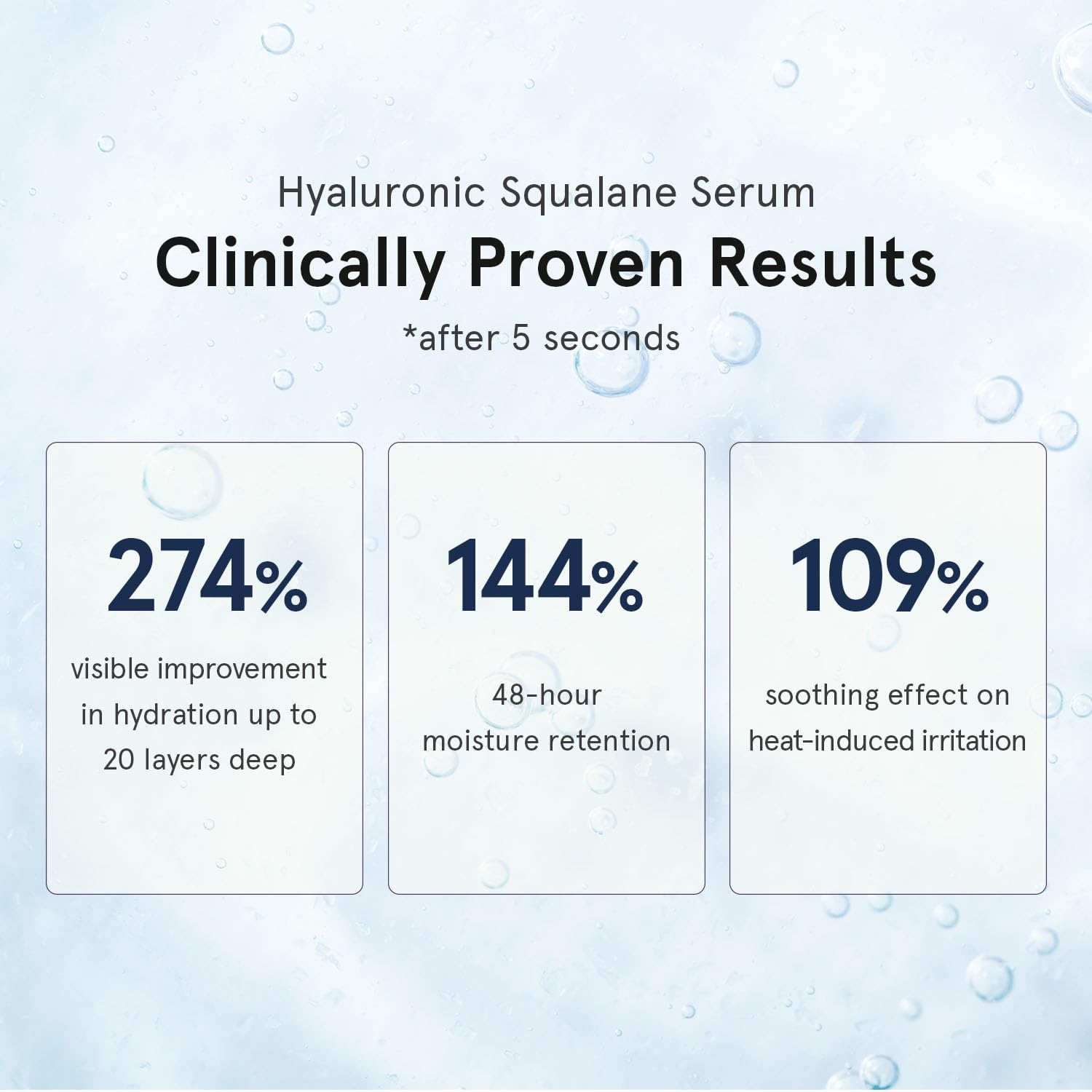 Hyaluronic Squalane Serum

Clinically Proven Results

*after 5 seconds

274%

visible improvement in hydration up to 20 layers deep

144%

48-hour moisture retention

109%

soothing effect on heat-induced irritation